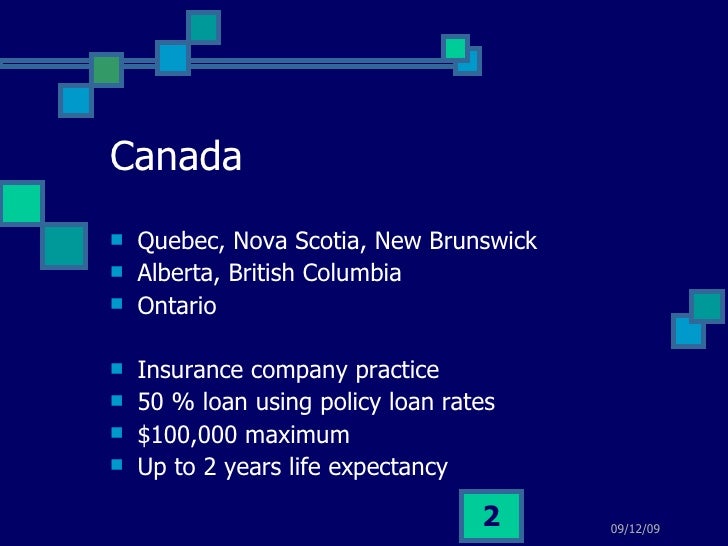 Canada

- Quebec, Nova Scotia, New Brunswick
- Alberta, British Columbia
- Ontario

- Insurance company practice
- 50 % loan using policy loan rates
- \$100,000 maximum
- Up to 2 years life expectancy

2

09/12/09